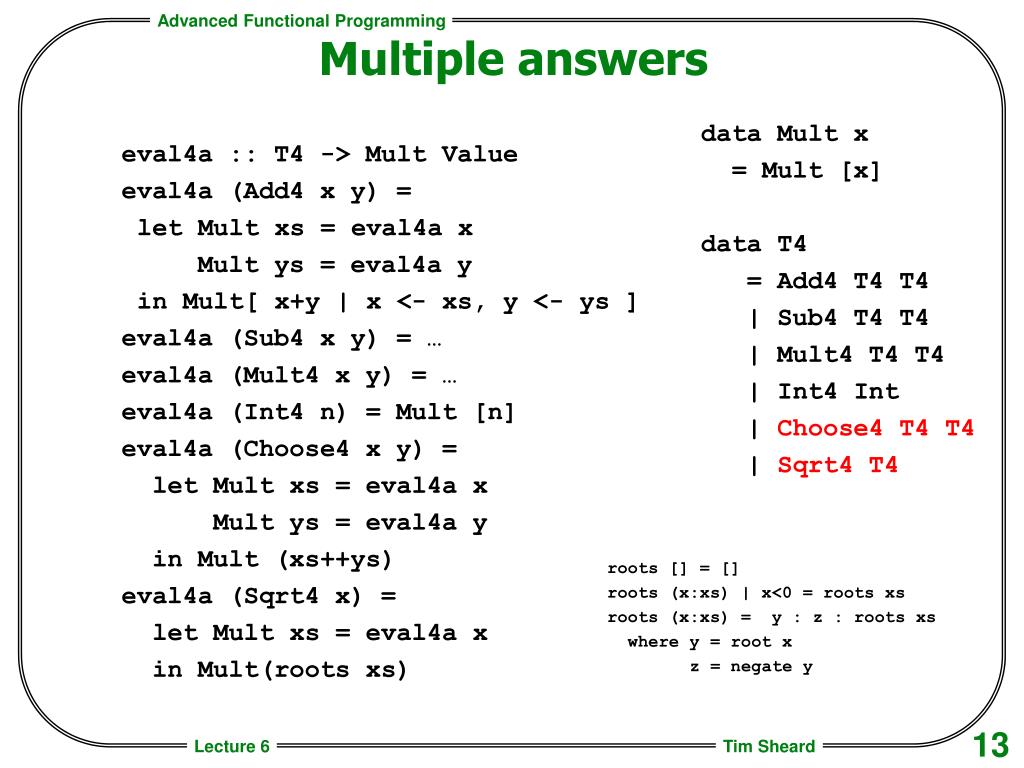 Advanced Functional Programming

Multiple answers

eval4a :: T4 -> Mult Value
eval4a (Add4 x y) =
 let Mult xs = eval4a x
     Mult ys = eval4a y
 in Mult[ x+y | x <- xs, y <- ys ]
eval4a (Sub4 x y) = …
eval4a (Mult4 x y) = …
eval4a (Int4 n) = Mult [n]
eval4a (Choose4 x y) =
  let Mult xs = eval4a x
      Mult ys = eval4a y
  in Mult (xs++ys)
eval4a (Sqrt4 x) =
  let Mult xs = eval4a x
  in Mult(roots xs)

data Mult x
  = Mult [x]

data T4
   = Add4 T4 T4
   | Sub4 T4 T4
   | Mult4 T4 T4
   | Int4 Int
   | Choose4 T4 T4
   | Sqrt4 T4

roots [] = []
roots (x:xs) | x<0 = roots xs
roots (x:xs) = y : z : roots xs
  where y = root x
        z = negate y

Lecture 6

Tim Sheard

13